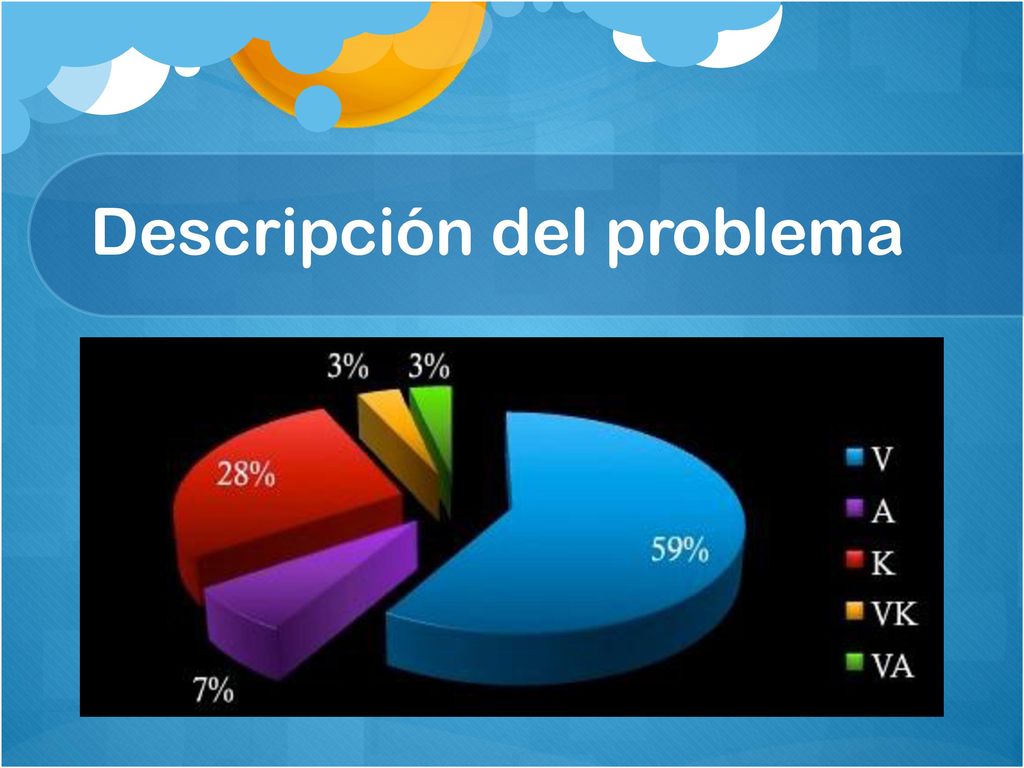 Descripción del problema

3%
3%
28%
59%
7%

V
A
K
VK
VA